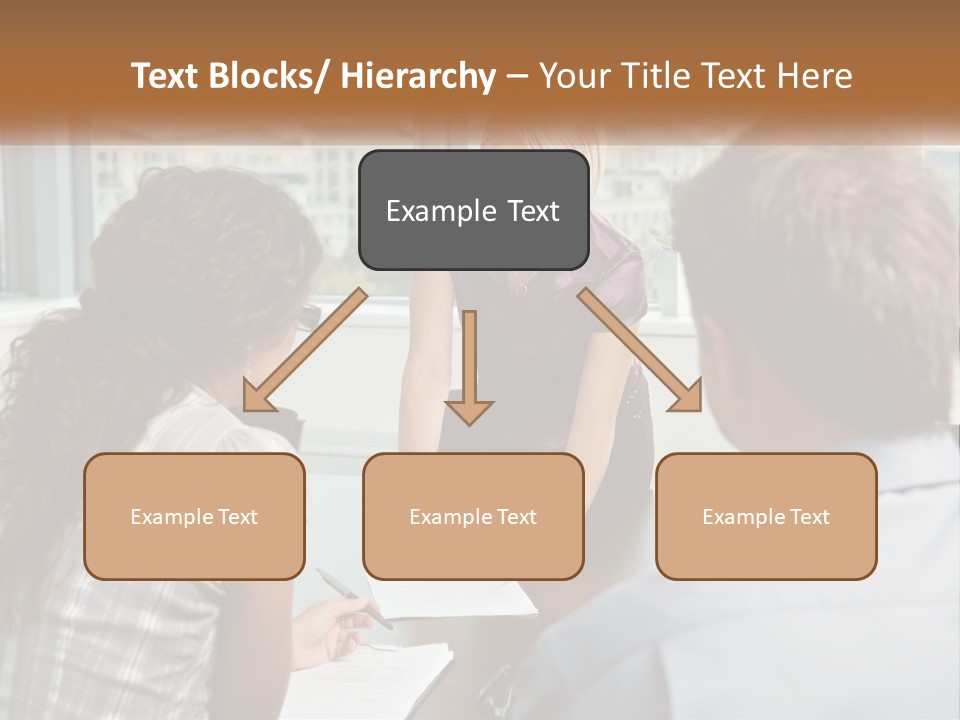 Text Blocks/ Hierarchy – Your Title Text Here

Example Text

Example Text

Example Text

Example Text